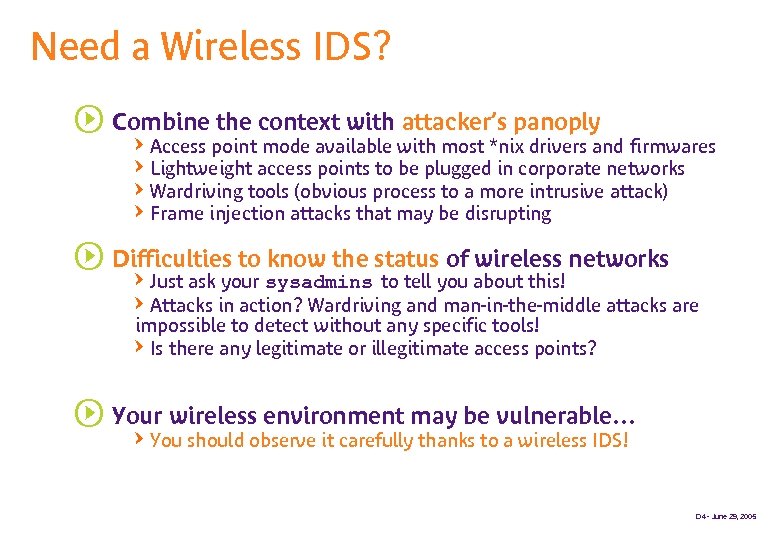 Need a Wireless IDS?

Combine the context with attacker's panoply
› Access point mode available with most *nix drivers and firmwares
› Lightweight access points to be plugged in corporate networks
› Wardriving tools (obvious process to a more intrusive attack)
› Frame injection attacks that may be disrupting

Difficulties to know the status of wireless networks
› Just ask your sysadmins to tell you about this!
› Attacks in action? Wardriving and man-in-the-middle attacks are impossible to detect without any specific tools!
› Is there any legitimate or illegitimate access points?

Your wireless environment may be vulnerable...
› You should observe it carefully thanks to a wireless IDS!

D4 - June 29, 2005